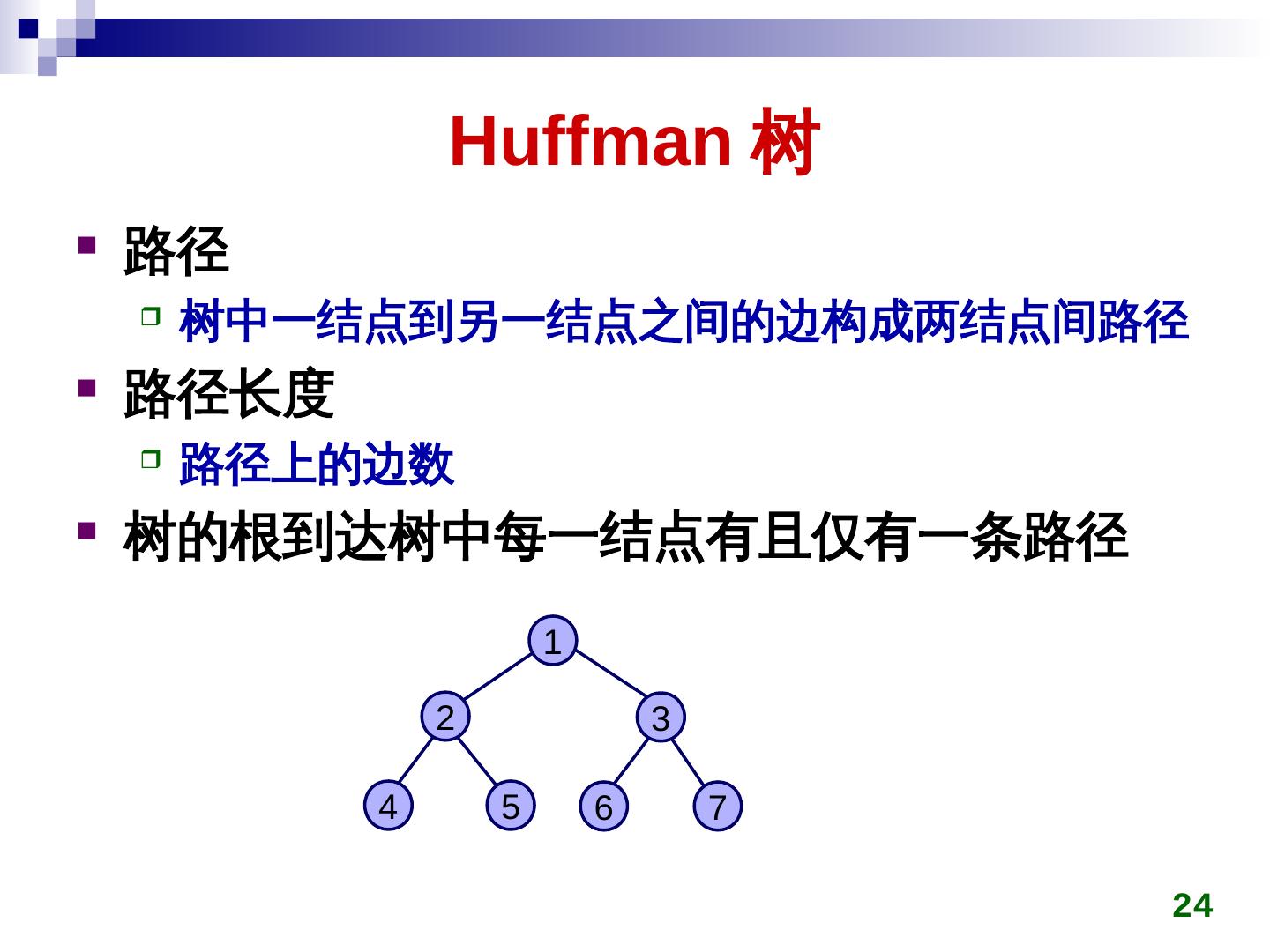 Huffman 树

路径

树中一结点到另一结点之间的边构成两结点间路径

路径长度

路径上的边数

树的根到达树中每一结点有且仅有一条路径

1
2
3
4
5
6
7

24